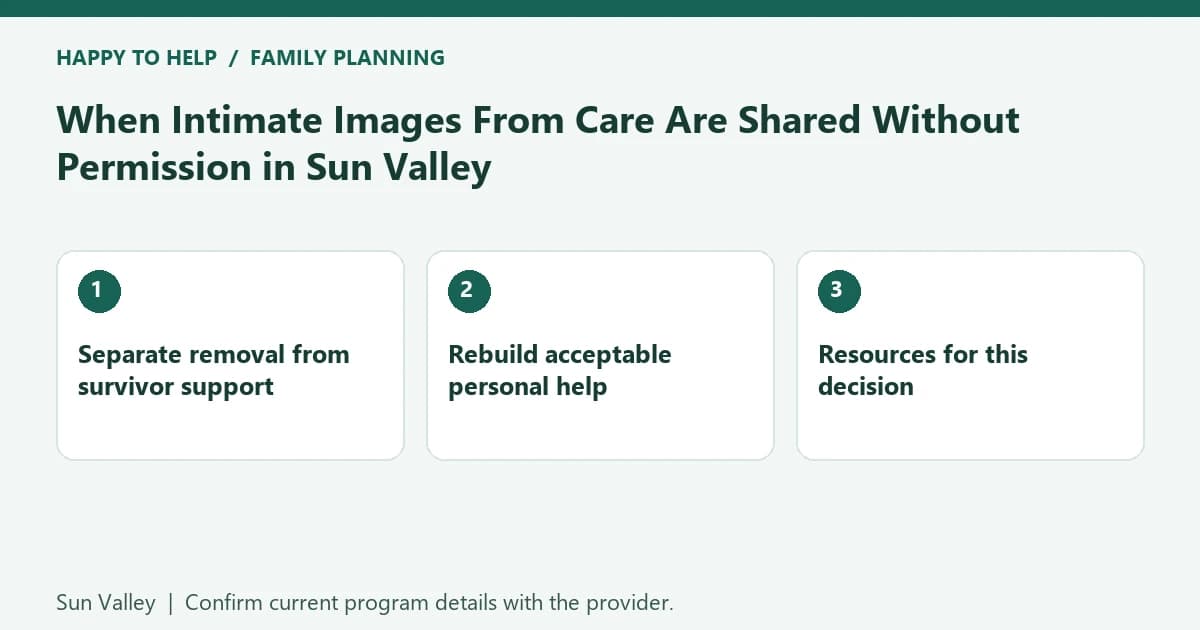 HAPPY TO HELP / FAMILY PLANNING

When Intimate Images From Care Are Shared Without Permission in Sun Valley

1

Separate removal from survivor support

2

Rebuild acceptable personal help

3

Resources for this decision

Sun Valley | Confirm current program details with the provider.